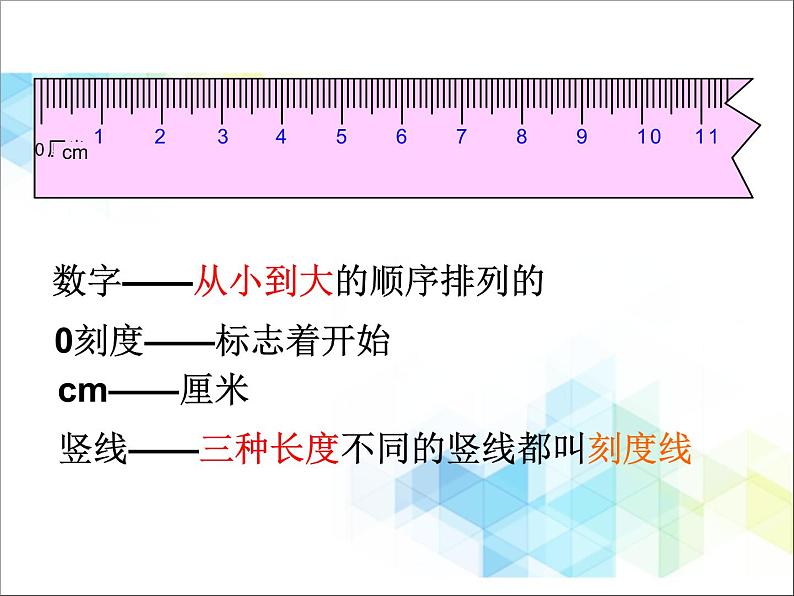 0 cm 1 2 3 4 5 6 7 8 9 10 11

数字——从小到大的顺序排列的

0刻度——标志着开始

cm——厘米

竖线——三种长度不同的竖线都叫刻度线